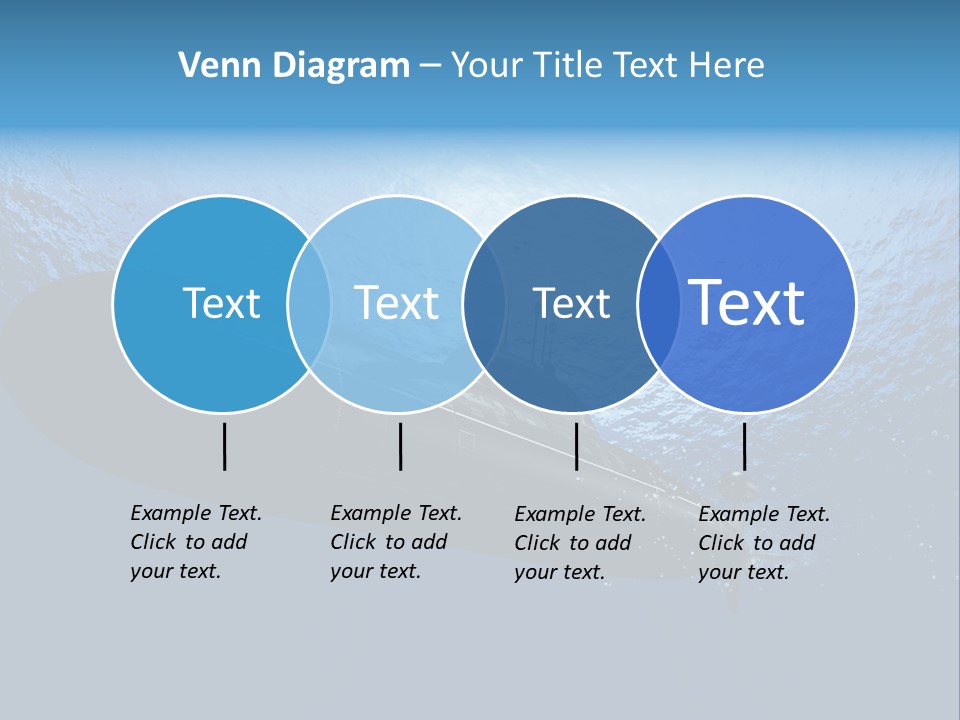 Venn Diagram – Your Title Text Here

Text

Text

Text

Text

Example Text. Click to add your text.

Example Text. Click to add your text.

Example Text. Click to add your text.

Example Text. Click to add your text.